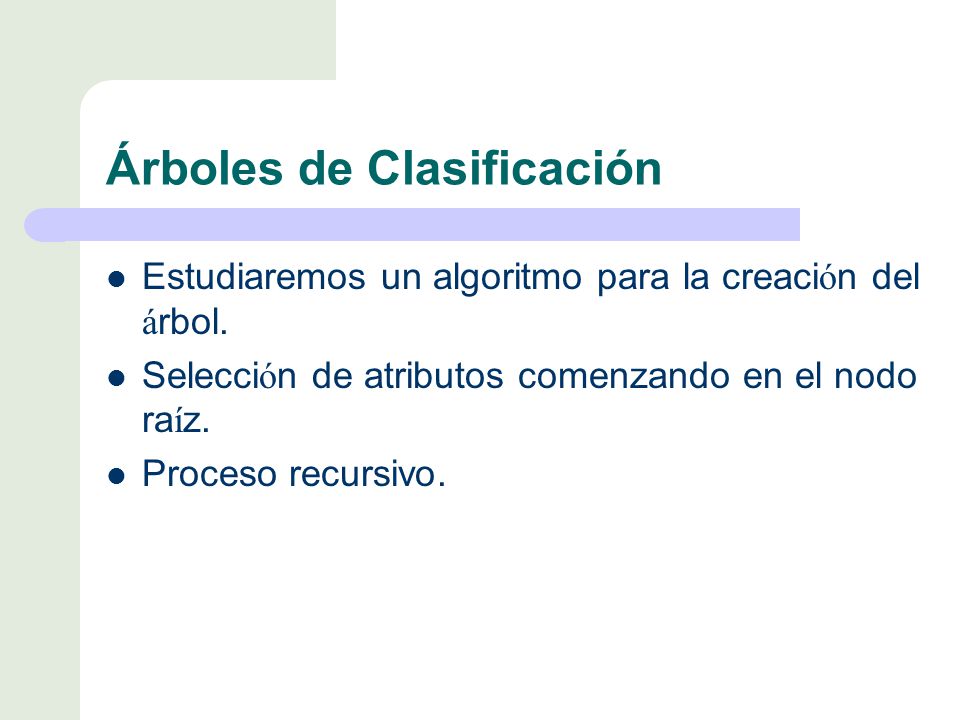 Árboles de Clasificación

- Estudiaremos un algoritmo para la creación del árbol.
- Selección de atributos comenzando en el nodo raíz.
- Proceso recursivo.